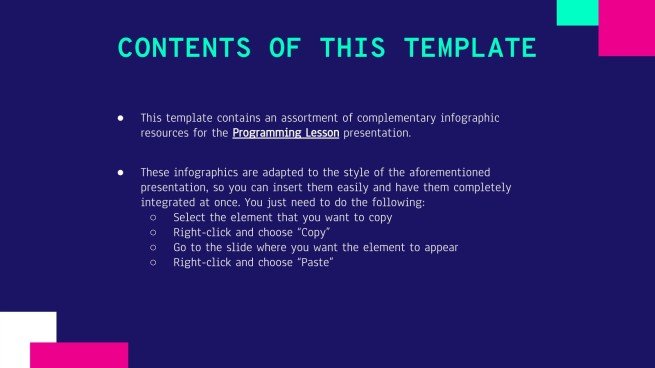 CONTENTS OF THIS TEMPLATE

● This template contains an assortment of complementary infographic resources for the Programming Lesson presentation.

● These infographics are adapted to the style of the aforementioned presentation, so you can insert them easily and have them completely integrated at once. You just need to do the following:
○ Select the element that you want to copy
○ Right-click and choose "Copy"
○ Go to the slide where you want the element to appear
○ Right-click and choose "Paste"